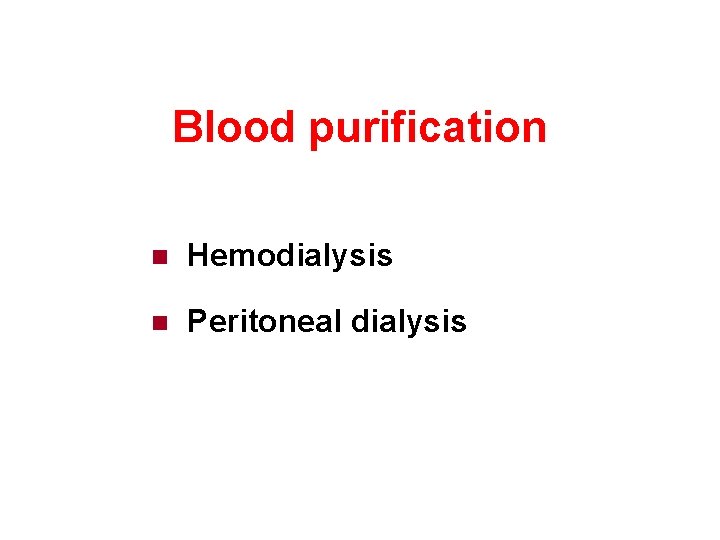 Blood purification

- Hemodialysis
- Peritoneal dialysis